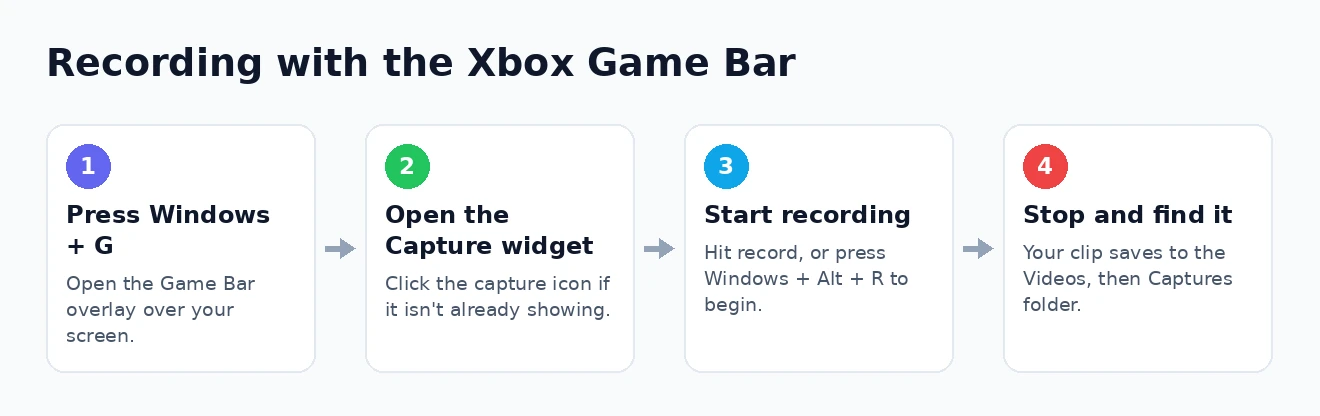 Recording with the Xbox Game Bar

1
Press Windows + G
Open the Game Bar overlay over your screen.

2
Open the Capture widget
Click the capture icon if it isn't already showing.

3
Start recording
Hit record, or press Windows + Alt + R to begin.

4
Stop and find it
Your clip saves to the Videos, then Captures folder.